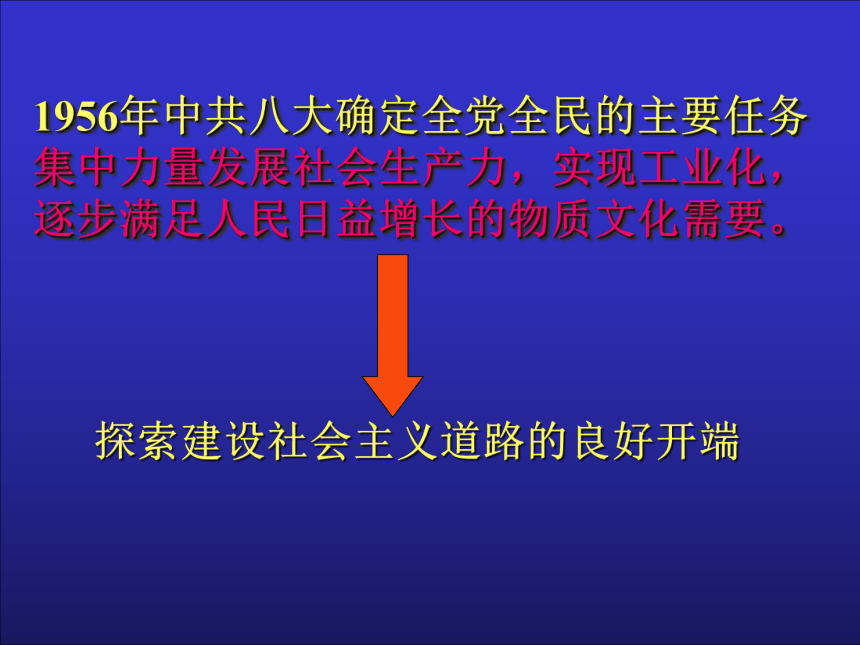 1956年中共八大确定全党全民的主要任务
集中力量发展社会生产力，实现工业化，逐步满足人民日益增长的物质文化需要。

探索建设社会主义道路的良好开端